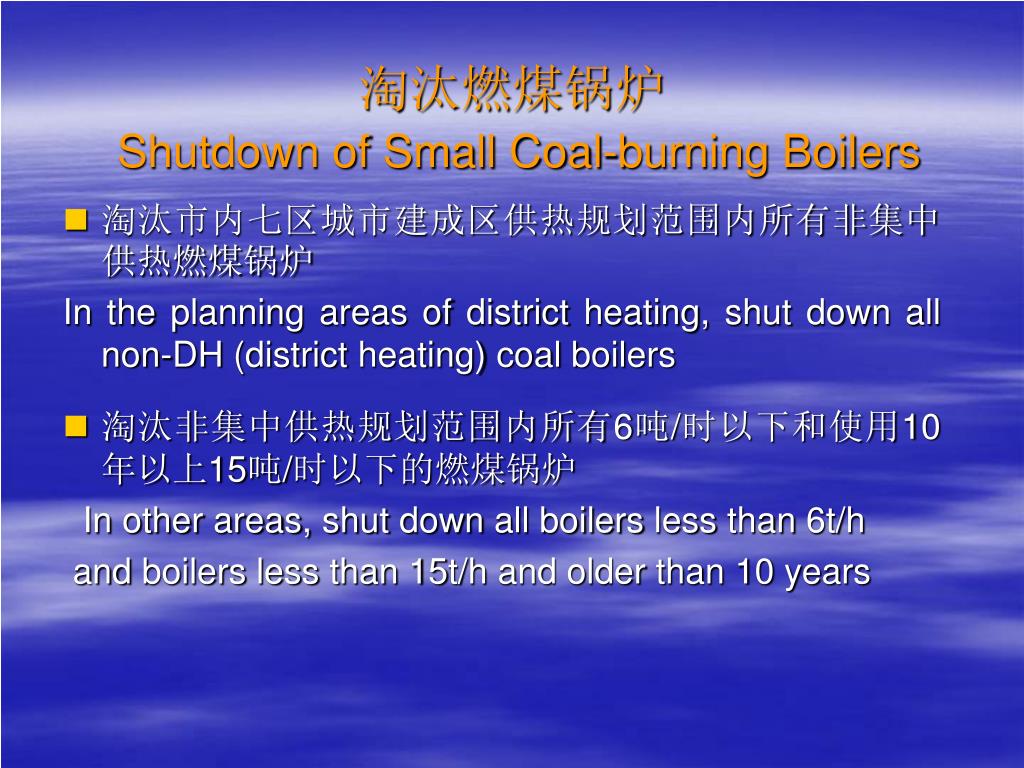 淘汰燃煤锅炉
Shutdown of Small Coal-burning Boilers

淘汰市内七区城市建成区供热规划范围内所有非集中供热燃煤锅炉

In the planning areas of district heating, shut down all non-DH (district heating) coal boilers

淘汰非集中供热规划范围内所有6吨/时以下和使用10年以上15吨/时以下的燃煤锅炉

In other areas, shut down all boilers less than 6t/h and boilers less than 15t/h and older than 10 years